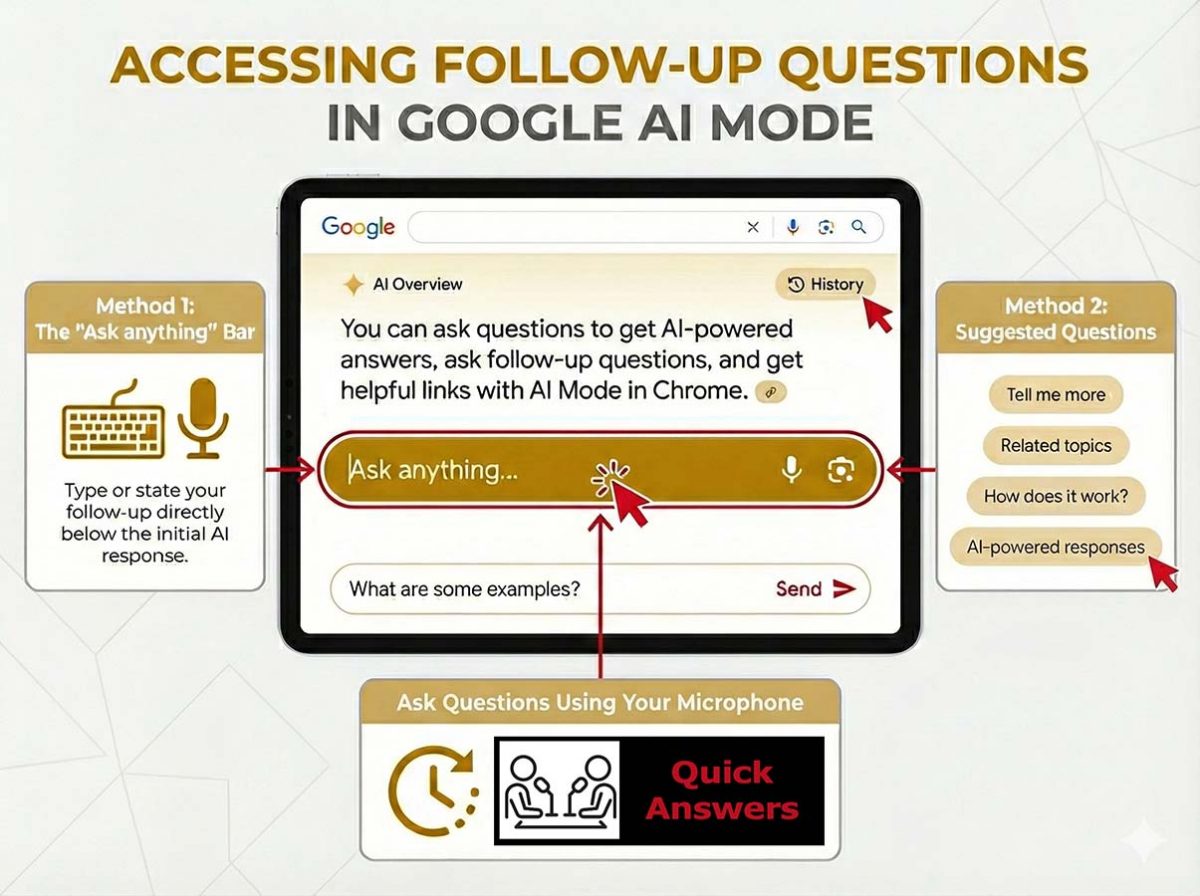 ACCESSING FOLLOW-UP QUESTIONS
IN GOOGLE AI MODE

Method 1:
The "Ask anything" Bar

Type or state your follow-up directly below the initial AI response.

Google

AI Overview

History

You can ask questions to get AI-powered answers, ask follow-up questions, and get helpful links with AI Mode in Chrome.

Ask anything...

What are some examples?

Send

Method 2:
Suggested Questions

Tell me more

Related topics

How does it work?

AI-powered responses

Ask Questions Using Your Microphone

Quick Answers